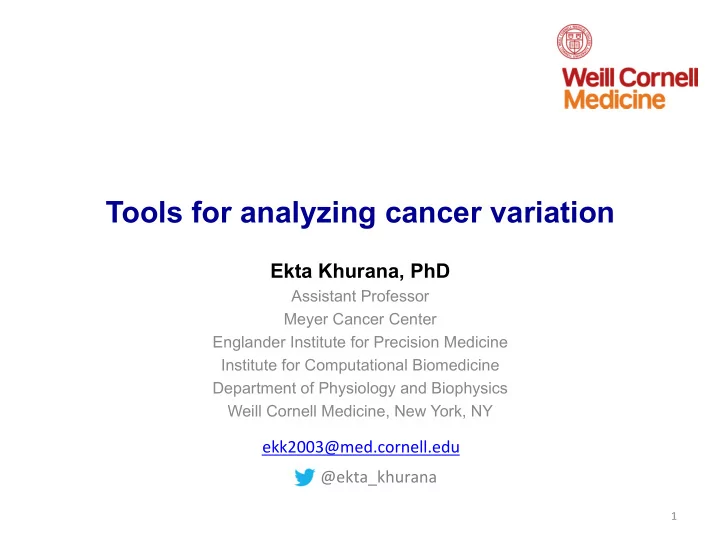 Weill Cornell Medicine

Tools for analyzing cancer variation

Ekta Khurana, PhD
Assistant Professor
Meyer Cancer Center
Englander Institute for Precision Medicine
Institute for Computational Biomedicine
Department of Physiology and Biophysics
Weill Cornell Medicine, New York, NY

ekk2003@med.cornell.edu
@ekta_khurana

1